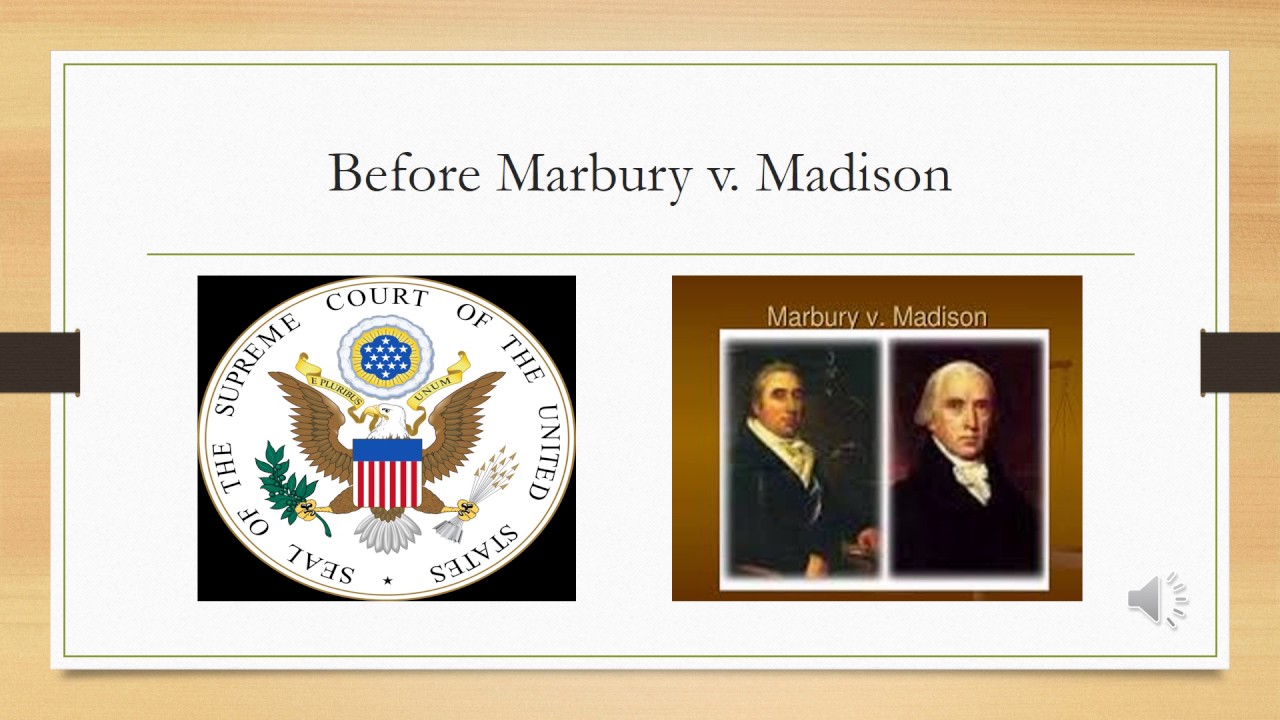 Before Marbury v. Madison

SEAL OF THE SUPREME COURT OF THE UNITED STATES

E PLURIBUS UNUM

Marbury v. Madison